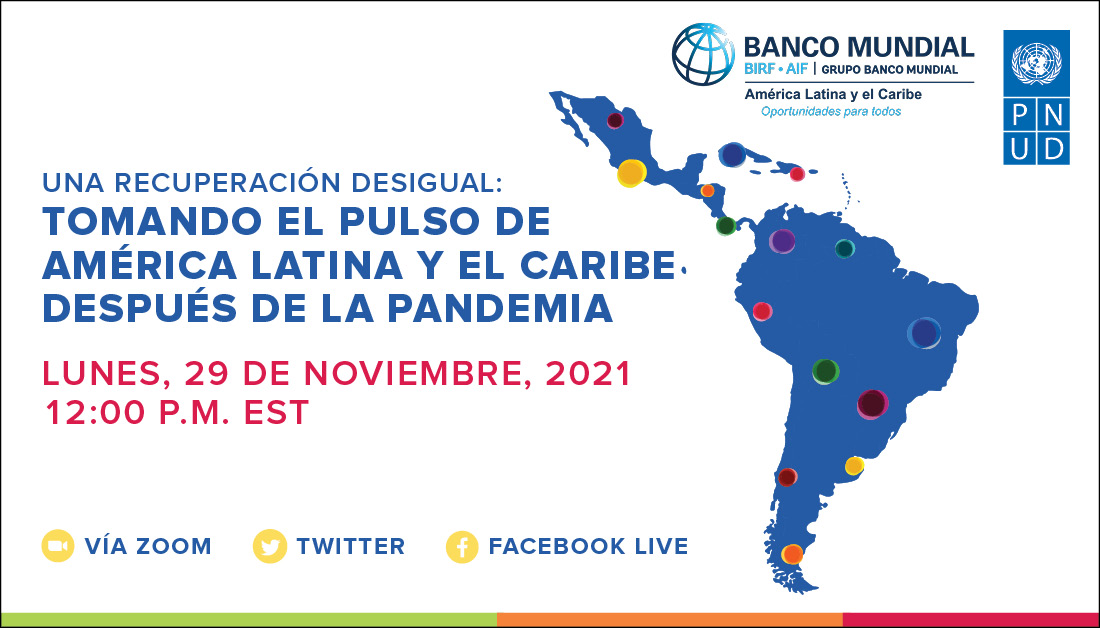 BANCO MUNDIAL
BIRF • AIF | GRUPO BANCO MUNDIAL
América Latina y el Caribe
Oportunidades para todos

P N
U D

UNA RECUPERACIÓN DESIGUAL:
TOMANDO EL PULSO DE AMÉRICA LATINA Y EL CARIBE DESPUÉS DE LA PANDEMIA

LUNES, 29 DE NOVIEMBRE, 2021
12:00 P.M. EST

VÍA ZOOM TWITTER FACEBOOK LIVE